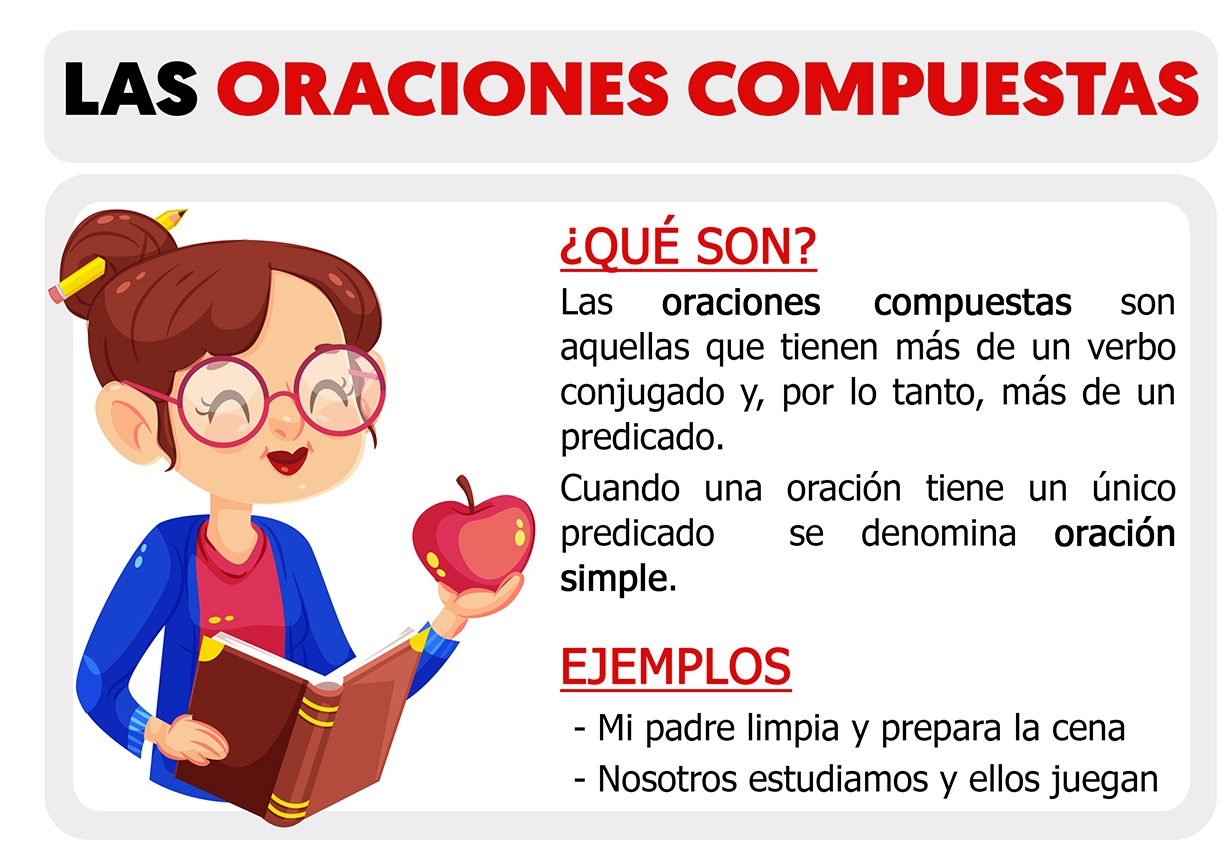 LAS ORACIONES COMPUESTAS

¿QUÉ SON?

Las oraciones compuestas son aquellas que tienen más de un verbo conjugado y, por lo tanto, más de un predicado.

Cuando una oración tiene un único predicado se denomina oración simple.

EJEMPLOS

- Mi padre limpia y prepara la cena
- Nosotros estudiamos y ellos juegan